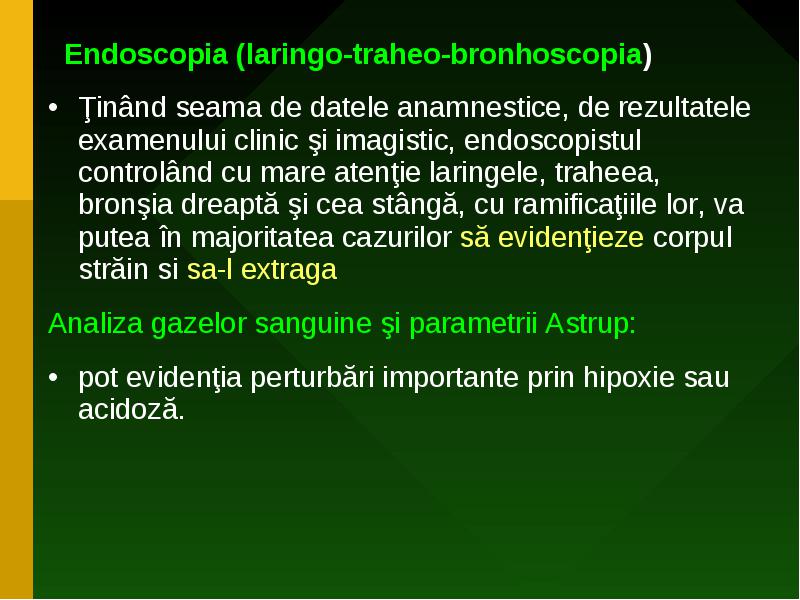 Endoscopia (laringo-traheo-bronhoscopia)

• Ţinând seama de datele anamnestice, de rezultatele examenului clinic şi imagistic, endoscopistul controlând cu mare atenţie laringele, traheea, bronşia dreaptă şi cea stângă, cu ramificaţiile lor, va putea în majoritatea cazurilor să evidenţieze corpul străin si sa-l extraga

Analiza gazelor sanguine şi parametrii Astrup:

• pot evidenţia perturbări importante prin hipoxie sau acidoză.